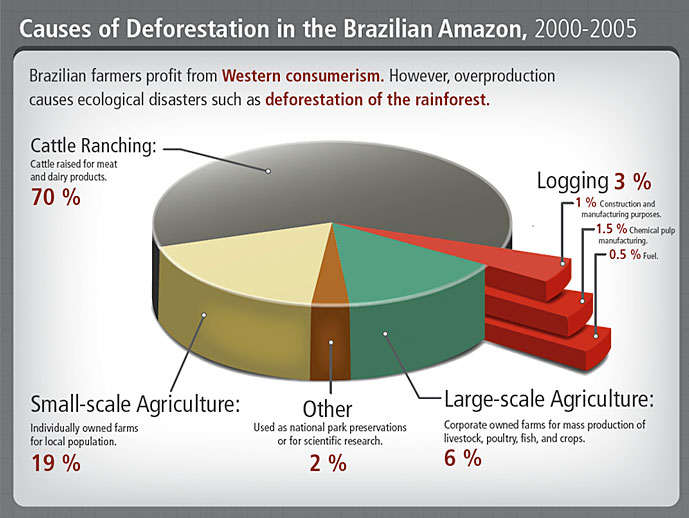 Causes of Deforestation in the Brazilian Amazon, 2000-2005

Brazilian farmers profit from Western consumerism. However, overproduction causes ecological disasters such as deforestation of the rainforest.

Cattle Ranching:
Cattle raised for meat and dairy products.
70 %

Logging 3 %
1 % Construction and manufacturing purposes.
1.5 % Chemical pulp manufacturing.
0.5 % Fuel.

Small-scale Agriculture:
Individually owned farms for local population.
19 %

Other
Used as national park preservations or for scientific research.
2 %

Large-scale Agriculture:
Corporate owned farms for mass production of livestock, poultry, fish, and crops.
6 %